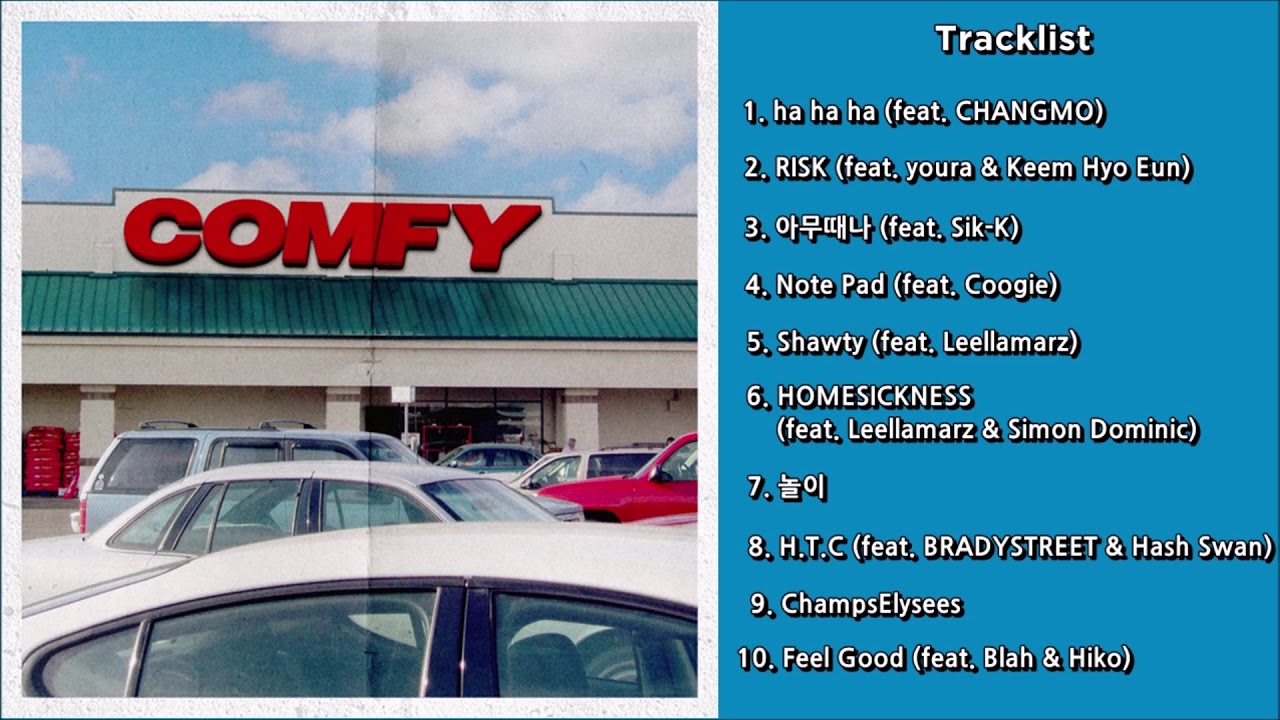 COMFY

Tracklist

1. ha ha ha (feat. CHANGMO)

2. RISK (feat. youra & Keem Hyo Eun)

3. 아무때나 (feat. Sik-K)

4. Note Pad (feat. Coogie)

5. Shawty (feat. Leellamarz)

6. HOMESICKNESS (feat. Leellamarz & Simon Dominic)

7. 놀이

8. H.T.C (feat. BRADYSTREET & Hash Swan)

9. ChampsElysees

10. Feel Good (feat. Blah & Hiko)